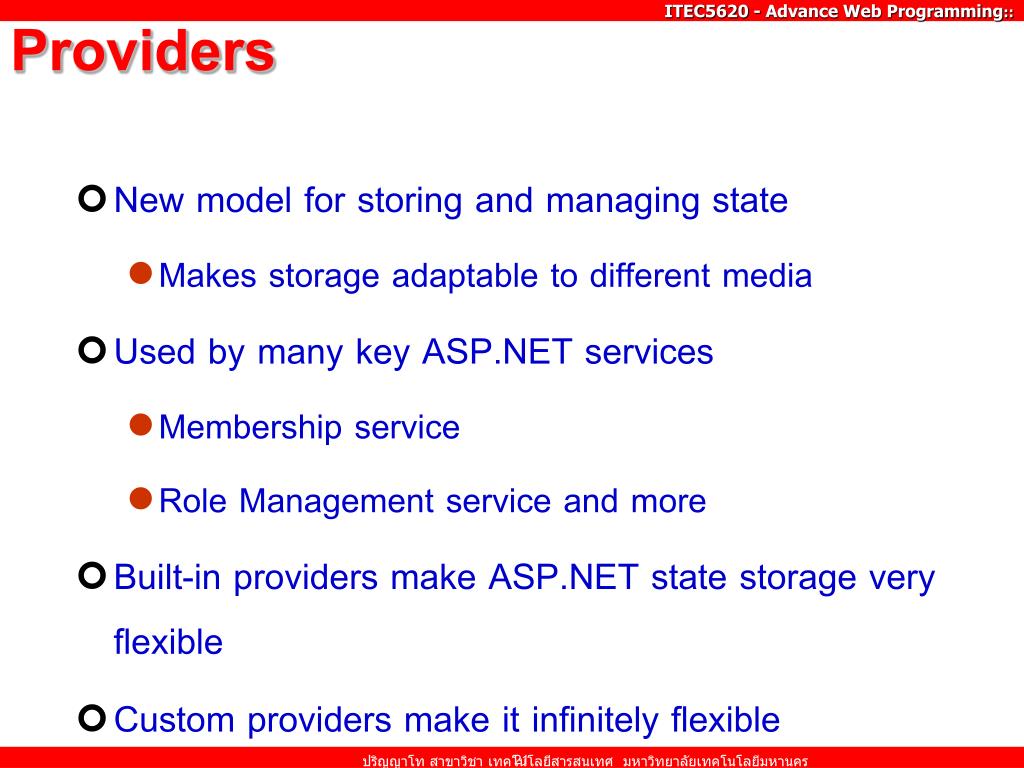 ITEC5620 - Advance Web Programming::

Providers

New model for storing and managing state

Makes storage adaptable to different media

Used by many key ASP.NET services

Membership service

Role Management service and more

Built-in providers make ASP.NET state storage very flexible

Custom providers make it infinitely flexible

ปริญญาโท สาขาวิชา เทคโนโลยีสารสนเทศ มหาวิทยาลัยเทคโนโลยีมหานคร